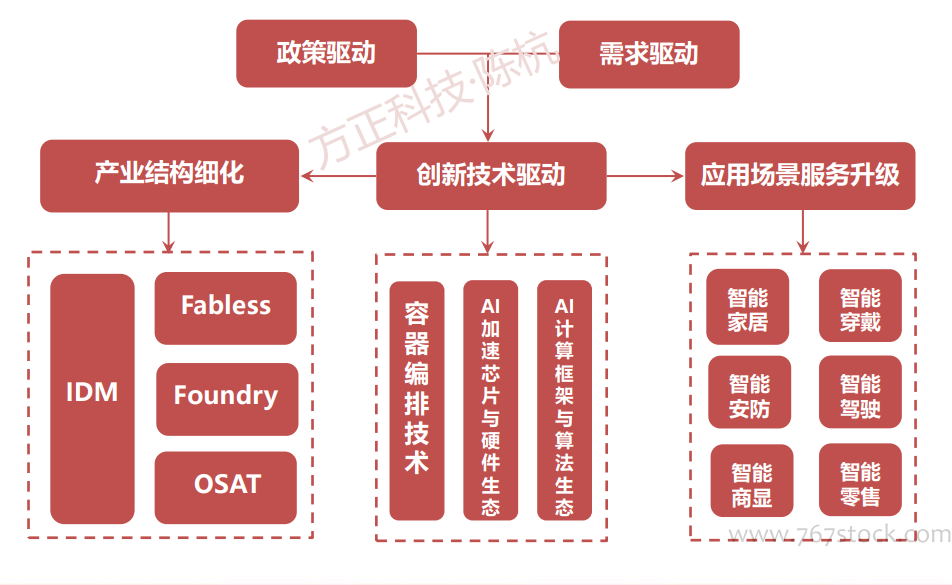 政策驱动

需求驱动

方正科技·陈杭

产业结构细化

创新技术驱动

应用场景服务升级

IDM

Fabless

Foundry

OSAT

容器编排技术

AI加速芯片与硬件生态

AI计算框架与算法生态

智能家居

智能穿戴

智能安防

智能驾驶

智能商显

智能零售

www.767stock.com